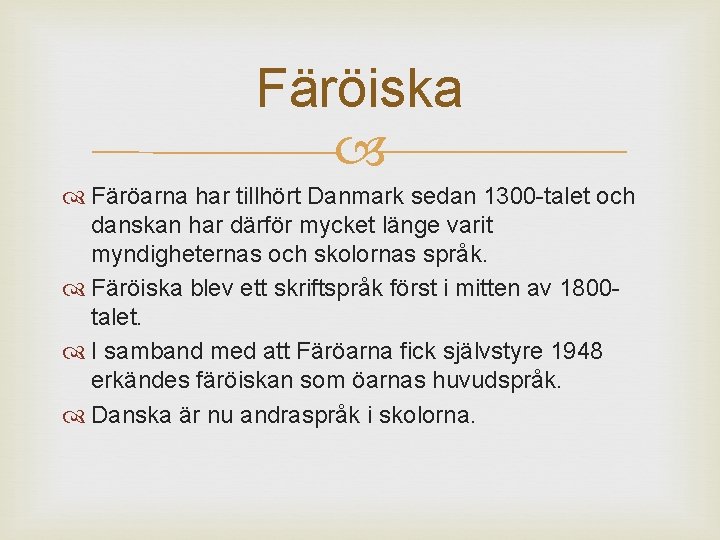 Färöiska

Färöarna har tillhört Danmark sedan 1300-talet och danskan har därför mycket länge varit myndigheternas och skolornas språk.

Färöiska blev ett skriftspråk först i mitten av 1800-talet.

I samband med att Färöarna fick självstyre 1948 erkändes färöiskan som öarnas huvudspråk.

Danska är nu andraspråk i skolorna.